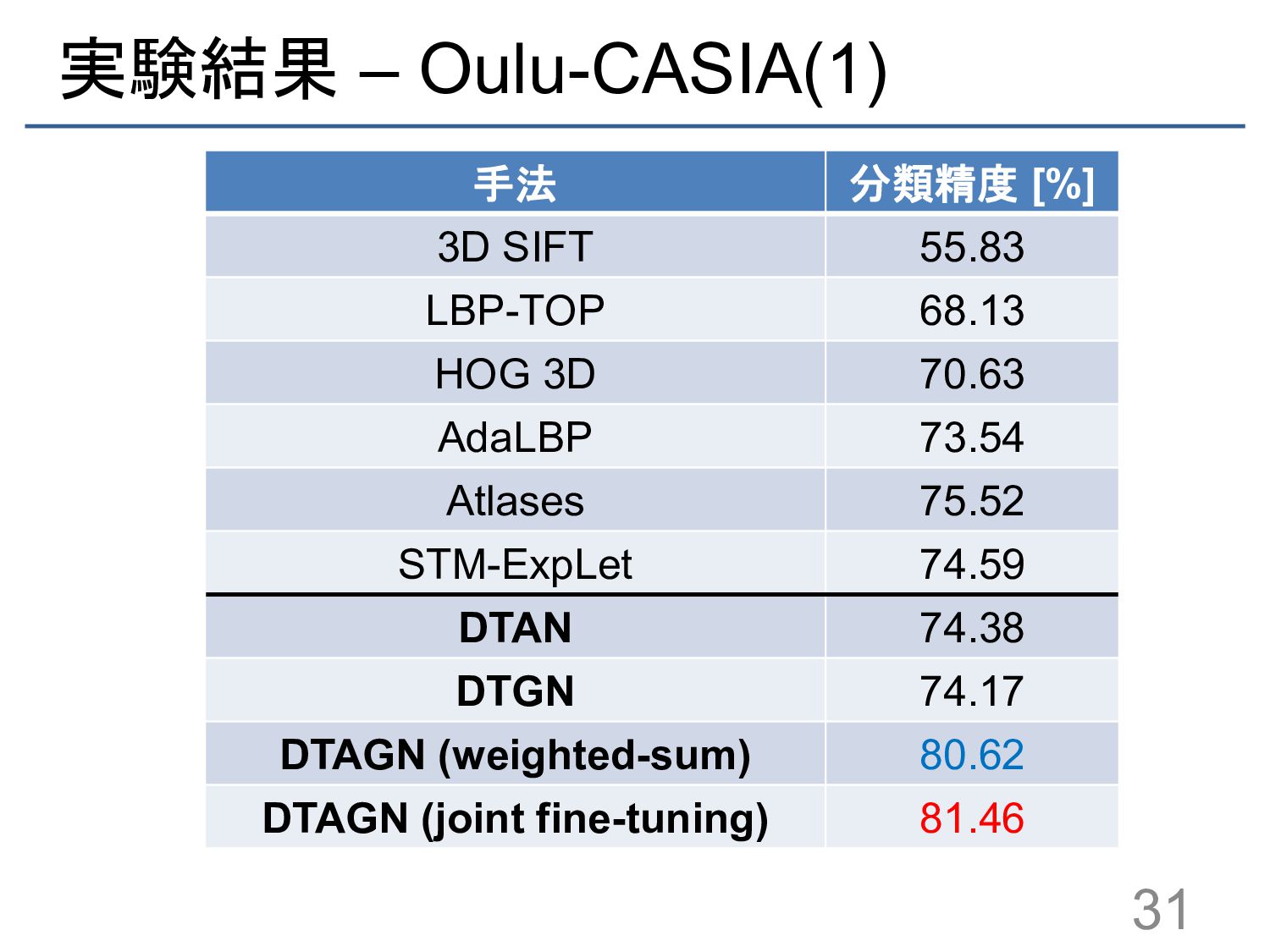 実験結果 – Oulu-CASIA(1)

| 手法 | 分類精度 [%] |
|---|---|
| 3D SIFT | 55.83 |
| LBP-TOP | 68.13 |
| HOG 3D | 70.63 |
| AdaLBP | 73.54 |
| Atlases | 75.52 |
| STM-ExpLet | 74.59 |
| DTAN | 74.38 |
| DTGN | 74.17 |
| DTAGN (weighted-sum) | 80.62 |
| DTAGN (joint fine-tuning) | 81.46 |

31